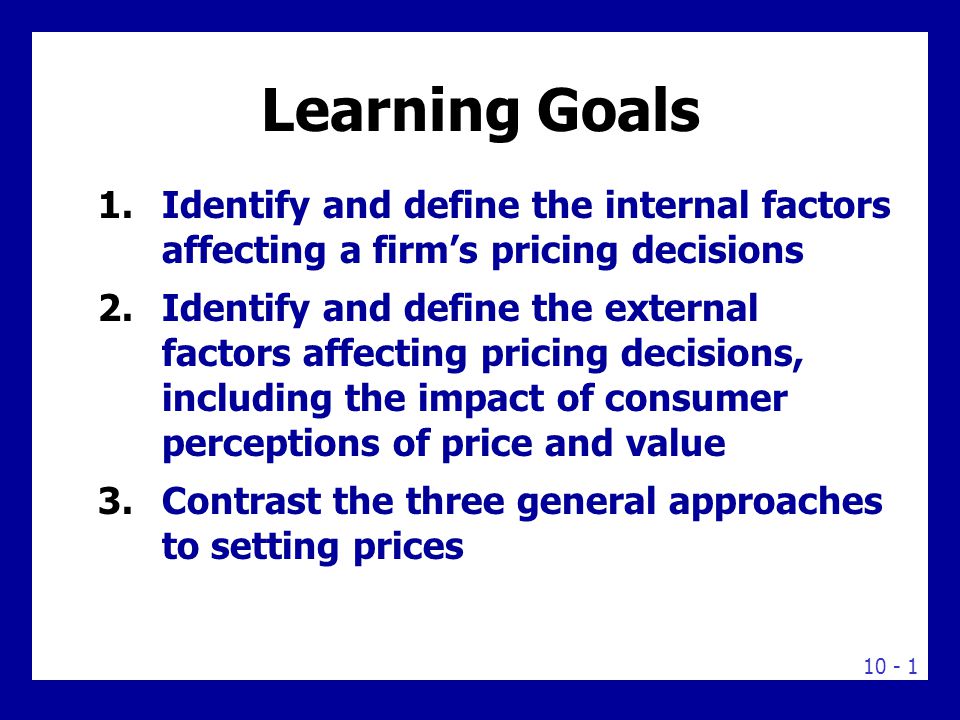 Learning Goals

1. Identify and define the internal factors affecting a firm’s pricing decisions
2. Identify and define the external factors affecting pricing decisions, including the impact of consumer perceptions of price and value
3. Contrast the three general approaches to setting prices

10 - 1